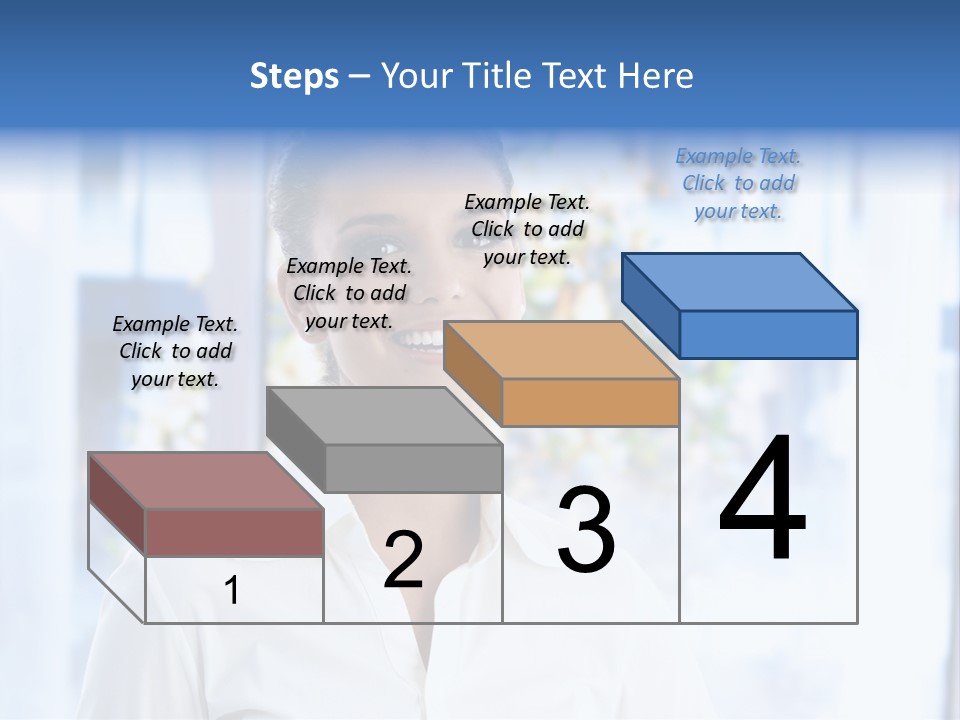 Steps – Your Title Text Here

Example Text. Click to add your text.

Example Text. Click to add your text.

Example Text. Click to add your text.

Example Text. Click to add your text.

1

2

3

4